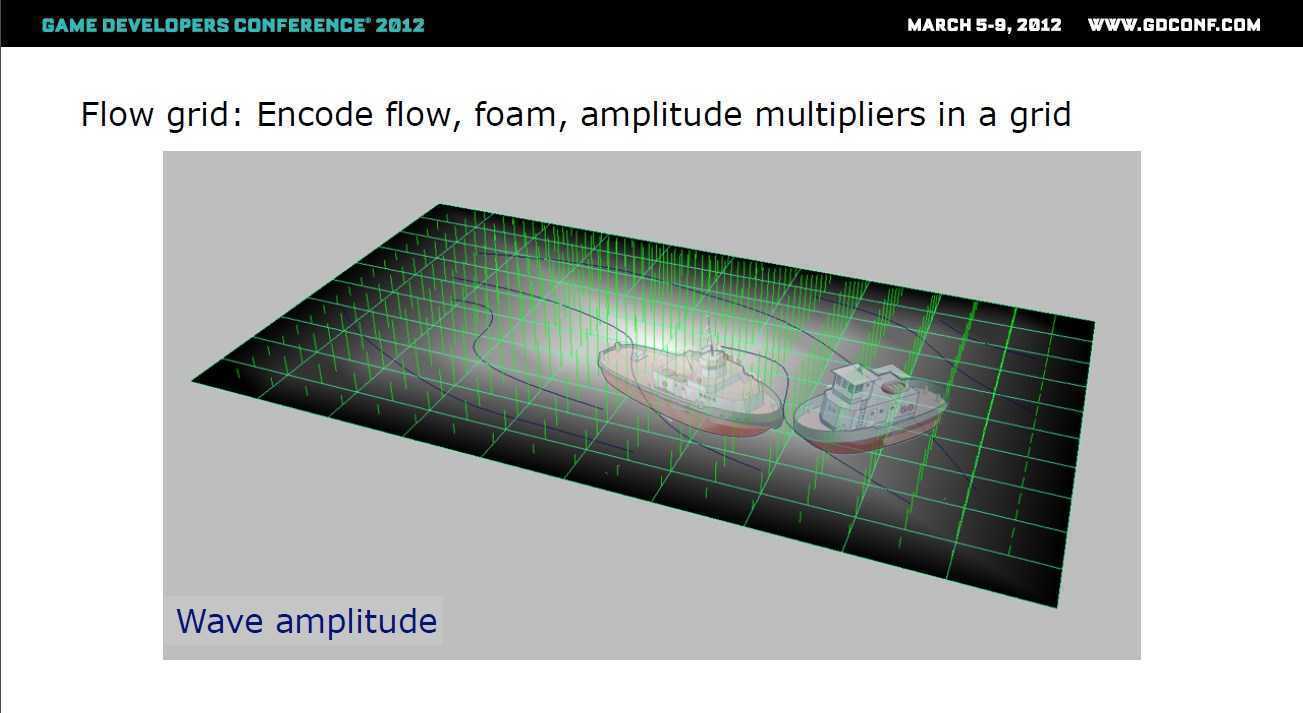 GAME DEVELOPERS CONFERENCE® 2012

MARCH 5-9, 2012 WWW.GDCONF.COM

Flow grid: Encode flow, foam, amplitude multipliers in a grid

Wave amplitude